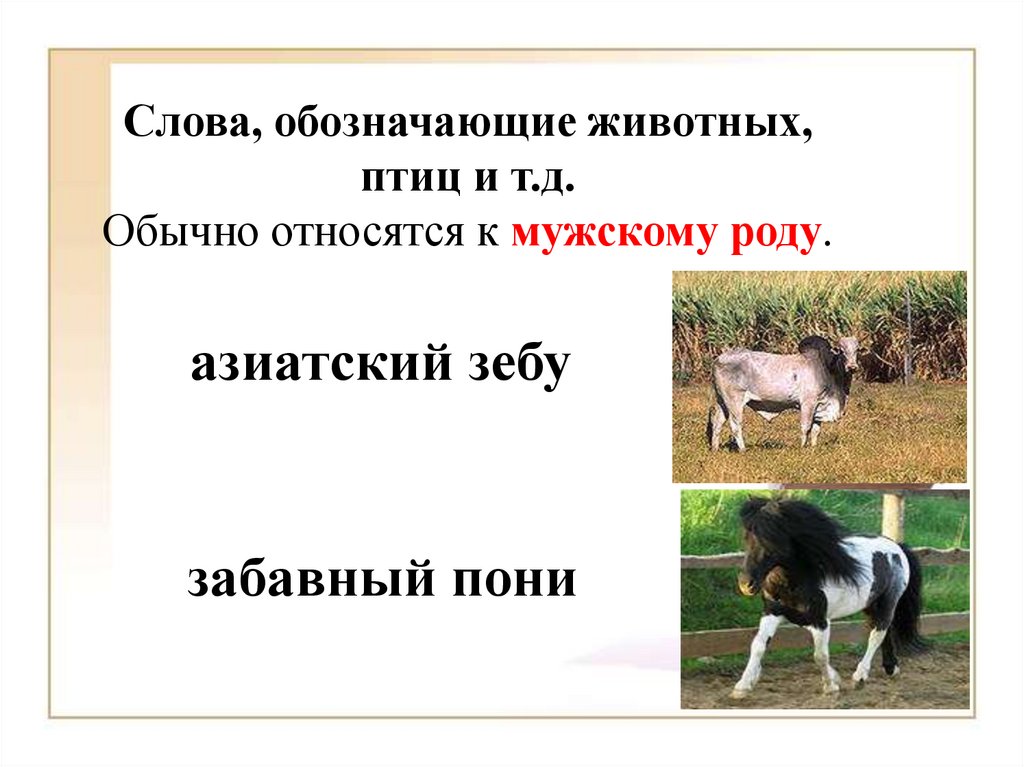 Слова, обозначающие животных, птиц и т.д.
Обычно относятся к мужскому роду.

азиатский зебу

забавный пони